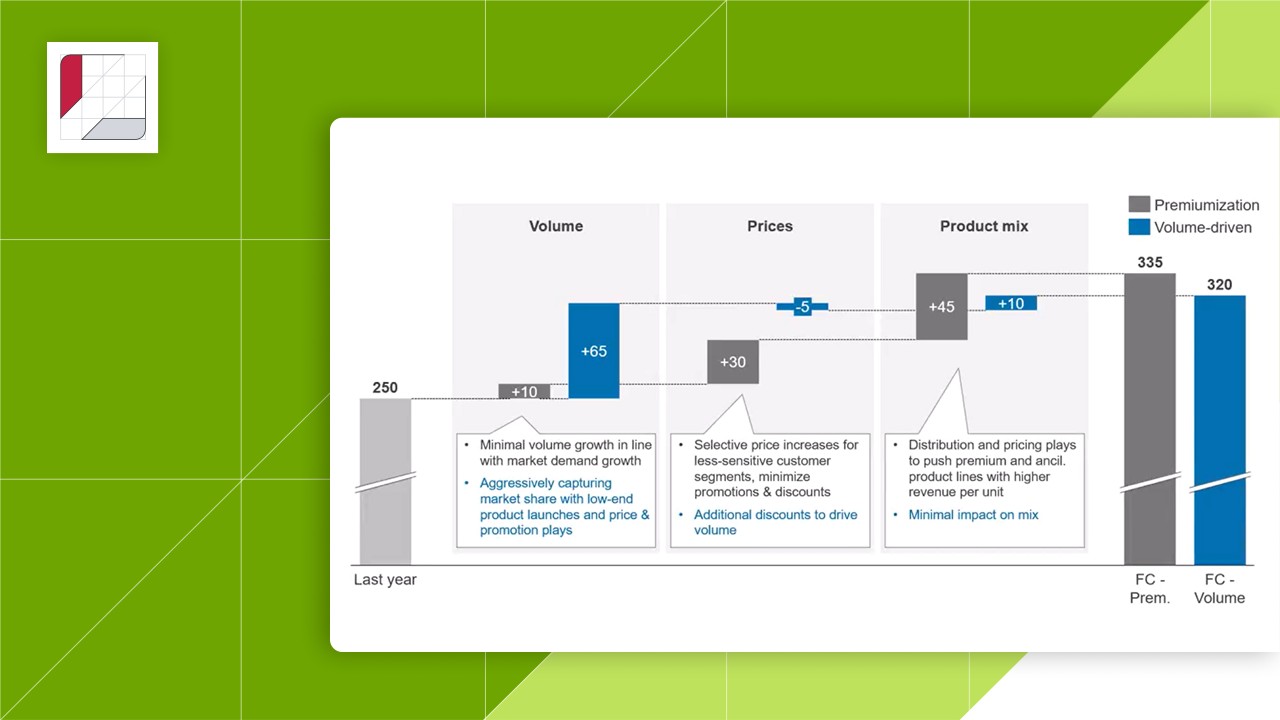 Premiumization
Volume-driven

Volume

Prices

Product mix

250

+10

+65

-5

+30

+45

+10

335

320

• Minimal volume growth in line with market demand growth
• Aggressively capturing market share with low-end product launches and price & promotion plays

• Selective price increases for less-sensitive customer segments, minimize promotions & discounts
• Additional discounts to drive volume

• Distribution and pricing plays to push premium and ancil. product lines with higher revenue per unit
• Minimal impact on mix

Last year

FC - Prem.

FC - Volume